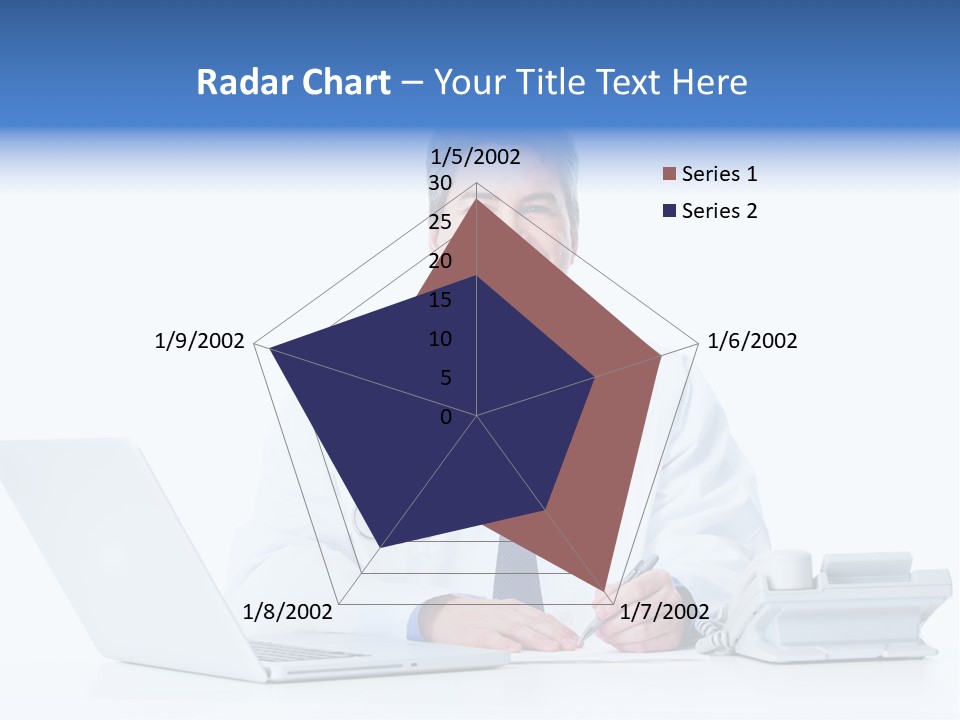 Radar Chart – Your Title Text Here

1/5/2002
30
25
20
15
10
5
0
1/6/2002
1/7/2002
1/8/2002
1/9/2002

Series 1
Series 2